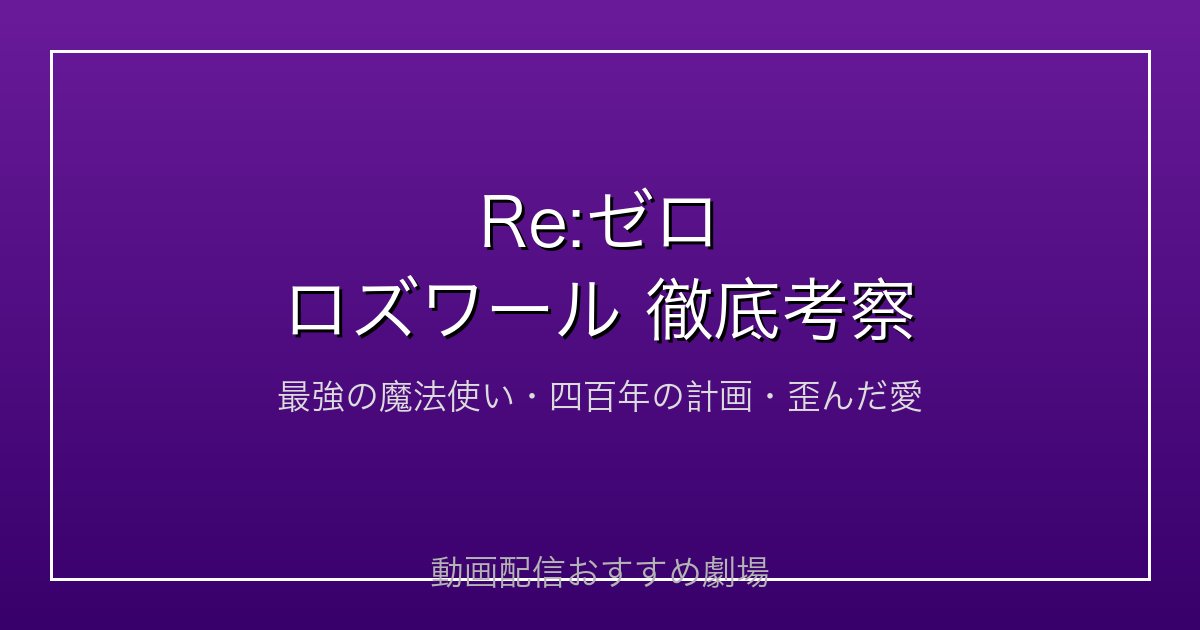 Re:ゼロ
ロズワール 徹底考察

最強の魔法使い・四百年の計画・歪んだ愛

動画配信おすすめ劇場